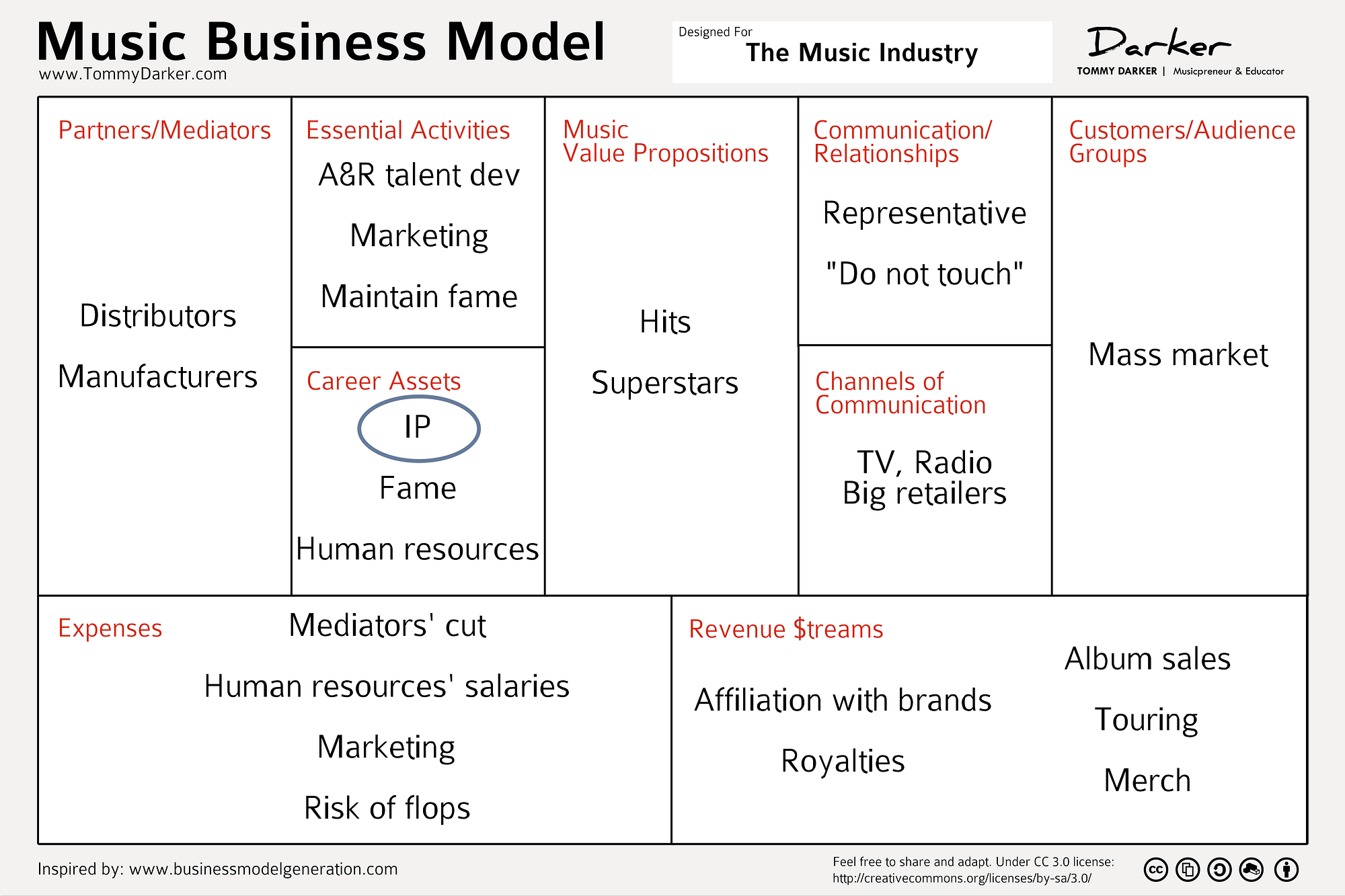 Music Business Model
www.TommyDarker.com

Designed For
The Music Industry

Darker
TOMMY DARKER | Musicpreneur & Educator

Partners/Mediators

Distributors

Manufacturers

Essential Activities

A&R talent dev

Marketing

Maintain fame

Career Assets

IP

Fame

Human resources

Music
Value Propositions

Hits

Superstars

Communication/
Relationships

Representative

"Do not touch"

Channels of
Communication

TV, Radio
Big retailers

Customers/Audience
Groups

Mass market

Expenses

Mediators' cut

Human resources' salaries

Marketing

Risk of flops

Revenue $treams

Affiliation with brands

Royalties

Album sales

Touring

Merch

Inspired by: www.businessmodelgeneration.com

Feel free to share and adapt. Under CC 3.0 license:
http://creativecommons.org/licenses/by-sa/3.0/

cc